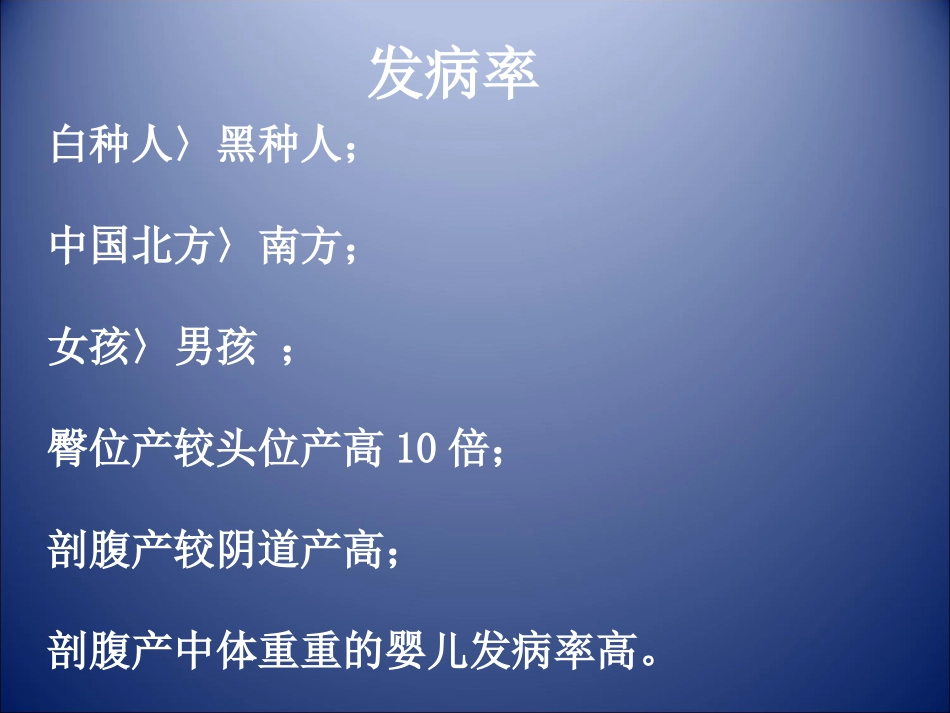 发病率

白种人〉黑种人；

中国北方〉南方；

女孩〉男孩 ；

臀位产较头位产高 10 倍；

剖腹产较阴道产高；

剖腹产中体重重的婴儿发病率高。